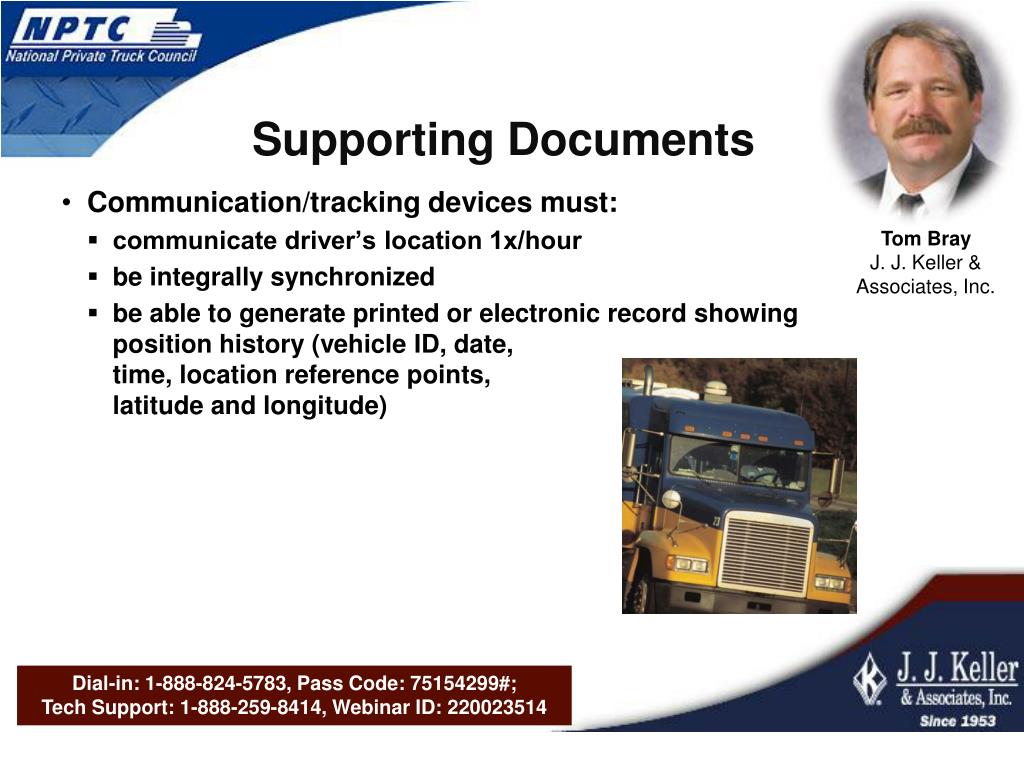 NPTC
National Private Truck Council

Supporting Documents

• Communication/tracking devices must:
  ▪ communicate driver's location 1x/hour
  ▪ be integrally synchronized
  ▪ be able to generate printed or electronic record showing position history (vehicle ID, date, time, location reference points, latitude and longitude)

Tom Bray
J. J. Keller & Associates, Inc.

Dial-in: 1-888-824-5783, Pass Code: 75154299#;
Tech Support: 1-888-259-8414, Webinar ID: 220023514

J. J. Keller
& Associates, Inc.
Since 1953